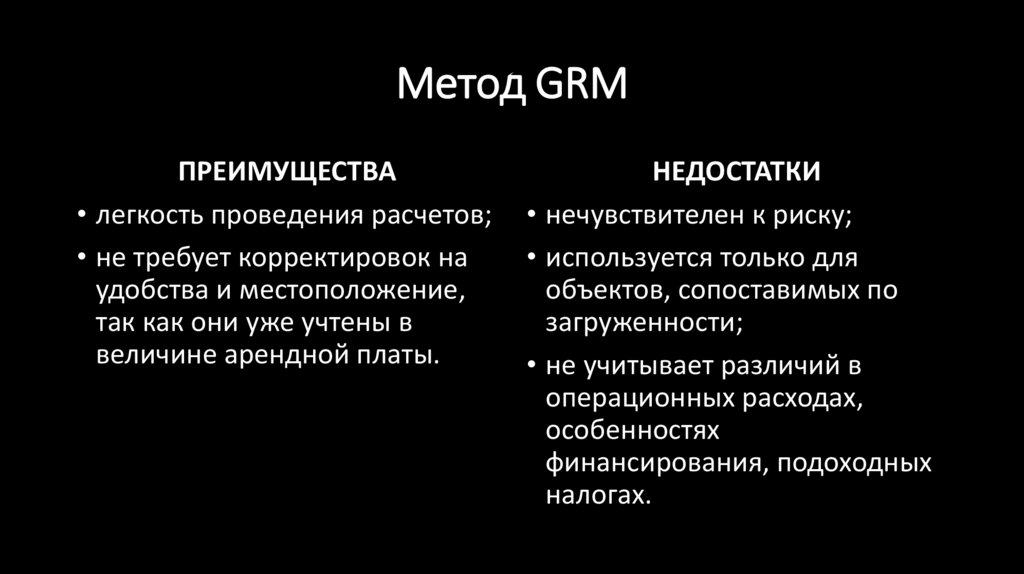 Метод GRM

ПРЕИМУЩЕСТВА

• легкость проведения расчетов;
• не требует корректировок на удобства и местоположение, так как они уже учтены в величине арендной платы.

НЕДОСТАТКИ

• нечувствителен к риску;
• используется только для объектов, сопоставимых по загруженности;
• не учитывает различий в операционных расходах, особенностях финансирования, подоходных налогах.